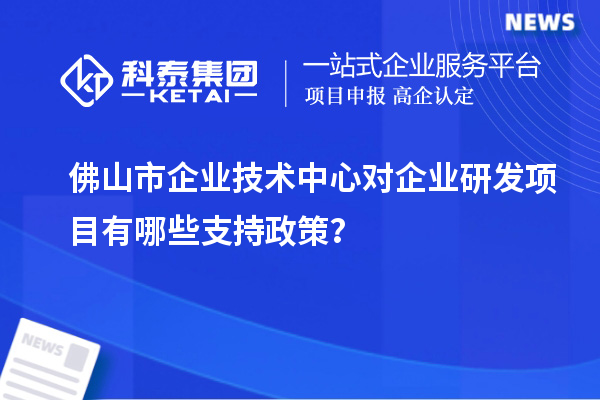 NEWS

科泰集团
KETAI

一站式企业服务平台
项目申报 高企认定

佛山市企业技术中心对企业研发项目有哪些支持政策?

NEWS